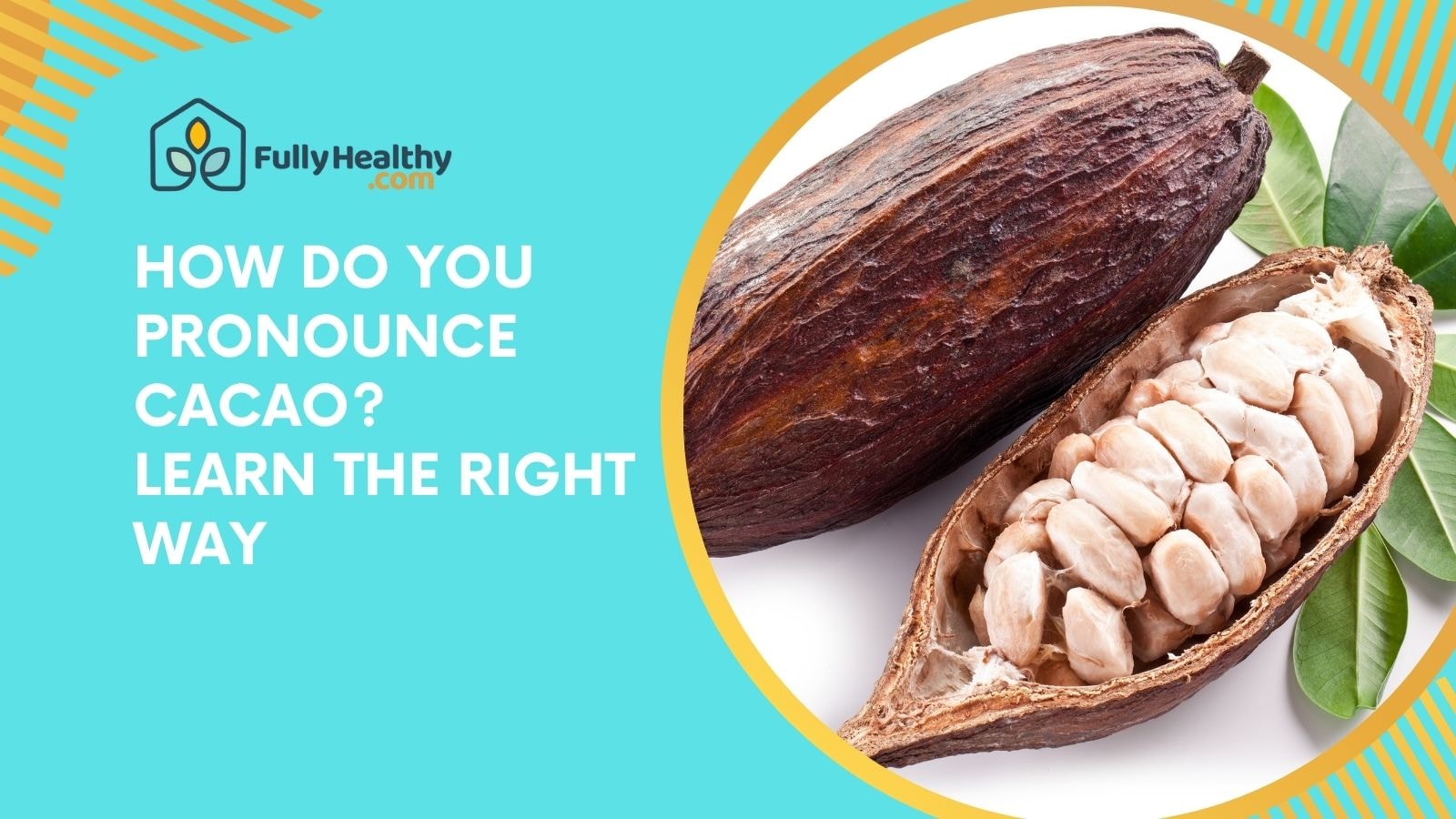 FullyHealthy
.com

HOW DO YOU PRONOUNCE CACAO? LEARN THE RIGHT WAY